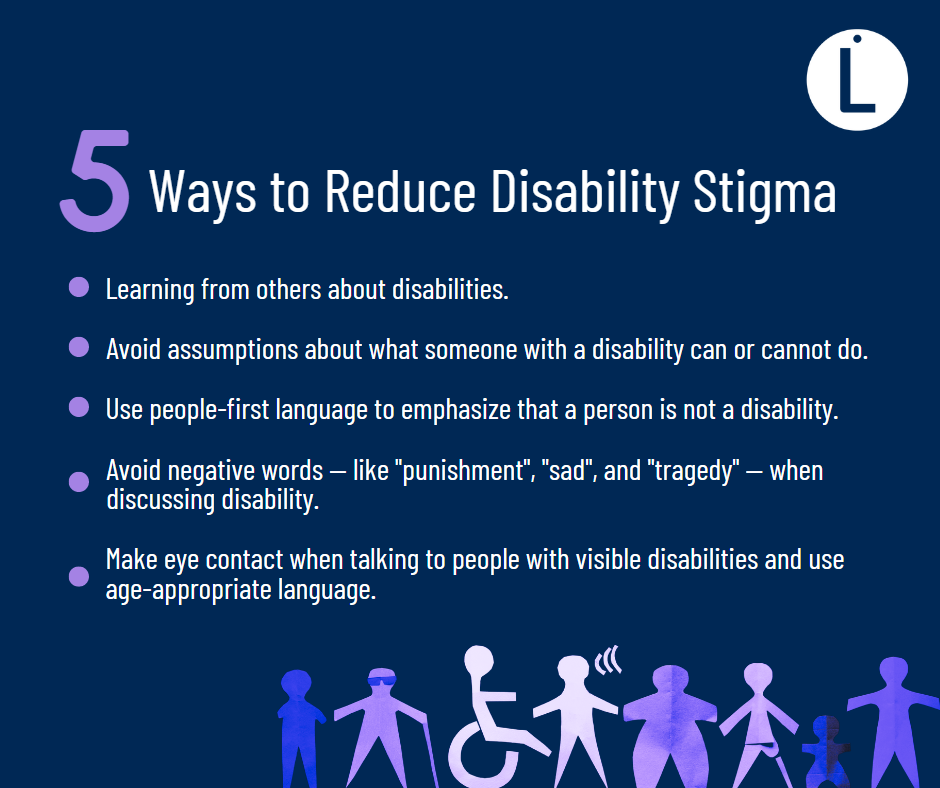 L

5 Ways to Reduce Disability Stigma

- Learning from others about disabilities.
- Avoid assumptions about what someone with a disability can or cannot do.
- Use people-first language to emphasize that a person is not a disability.
- Avoid negative words — like "punishment", "sad", and "tragedy" — when discussing disability.
- Make eye contact when talking to people with visible disabilities and use age-appropriate language.